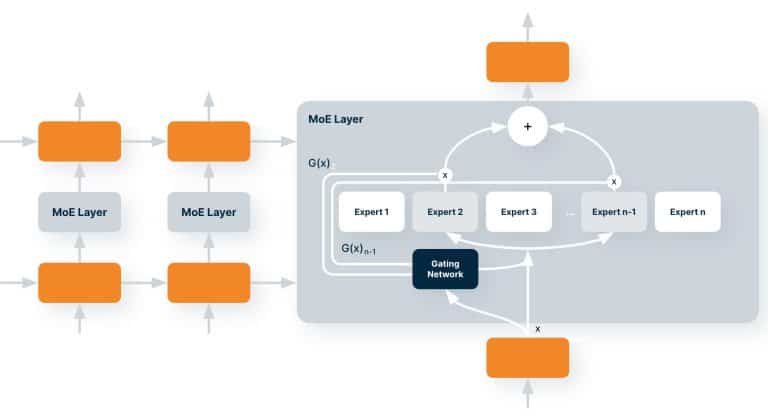 MoE Layer

MoE Layer

MoE Layer

+

G(x)

x

x

Expert 1

Expert 2

Expert 3

...

Expert n-1

Expert n

$G(x)_{n-1}$

Gating Network

x